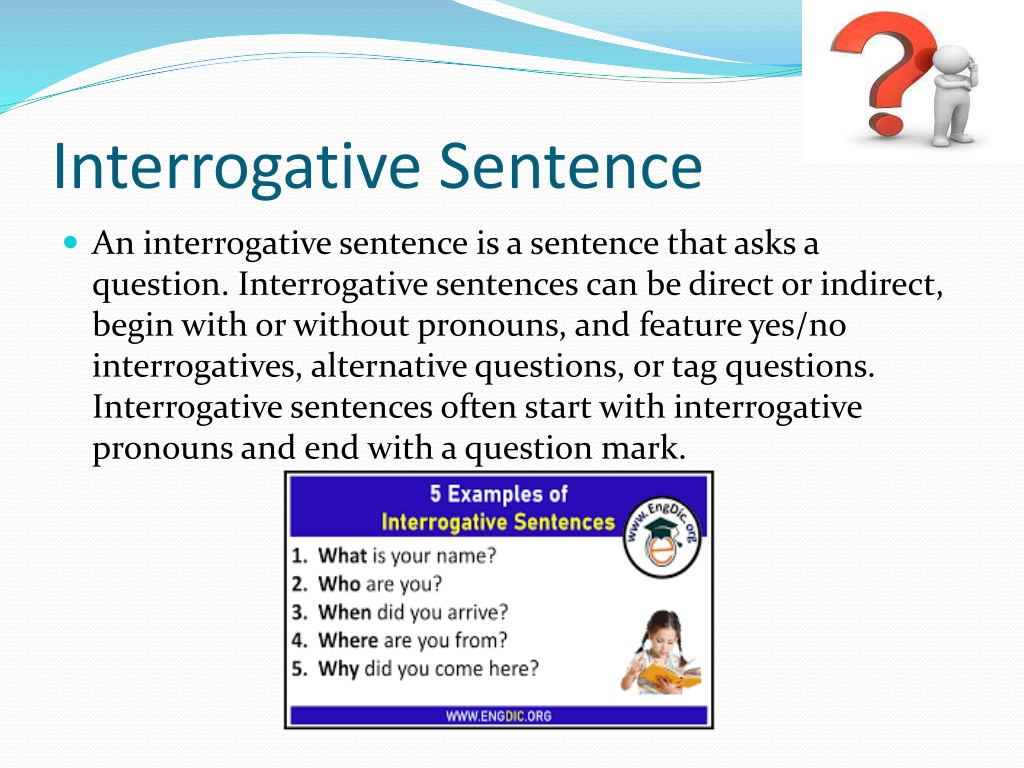 Interrogative Sentence

An interrogative sentence is a sentence that asks a question. Interrogative sentences can be direct or indirect, begin with or without pronouns, and feature yes/no interrogatives, alternative questions, or tag questions. Interrogative sentences often start with interrogative pronouns and end with a question mark.

5 Examples of
Interrogative Sentences

www.EngDic.org

1. What is your name?
2. Who are you?
3. When did you arrive?
4. Where are you from?
5. Why did you come here?

WWW.ENGDIC.ORG